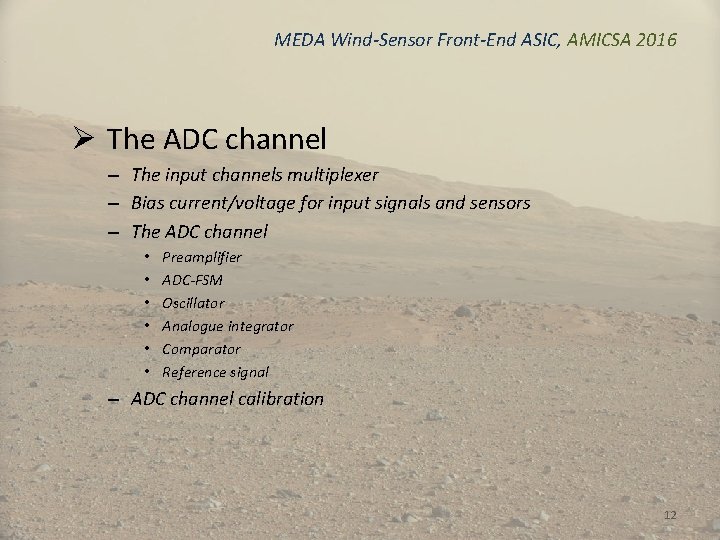 MEDA Wind-Sensor Front-End ASIC, AMICSA 2016

➢ The ADC channel

– The input channels multiplexer
– Bias current/voltage for input signals and sensors
– The ADC channel
 • Preamplifier
 • ADC-FSM
 • Oscillator
 • Analogue integrator
 • Comparator
 • Reference signal
– ADC channel calibration

12